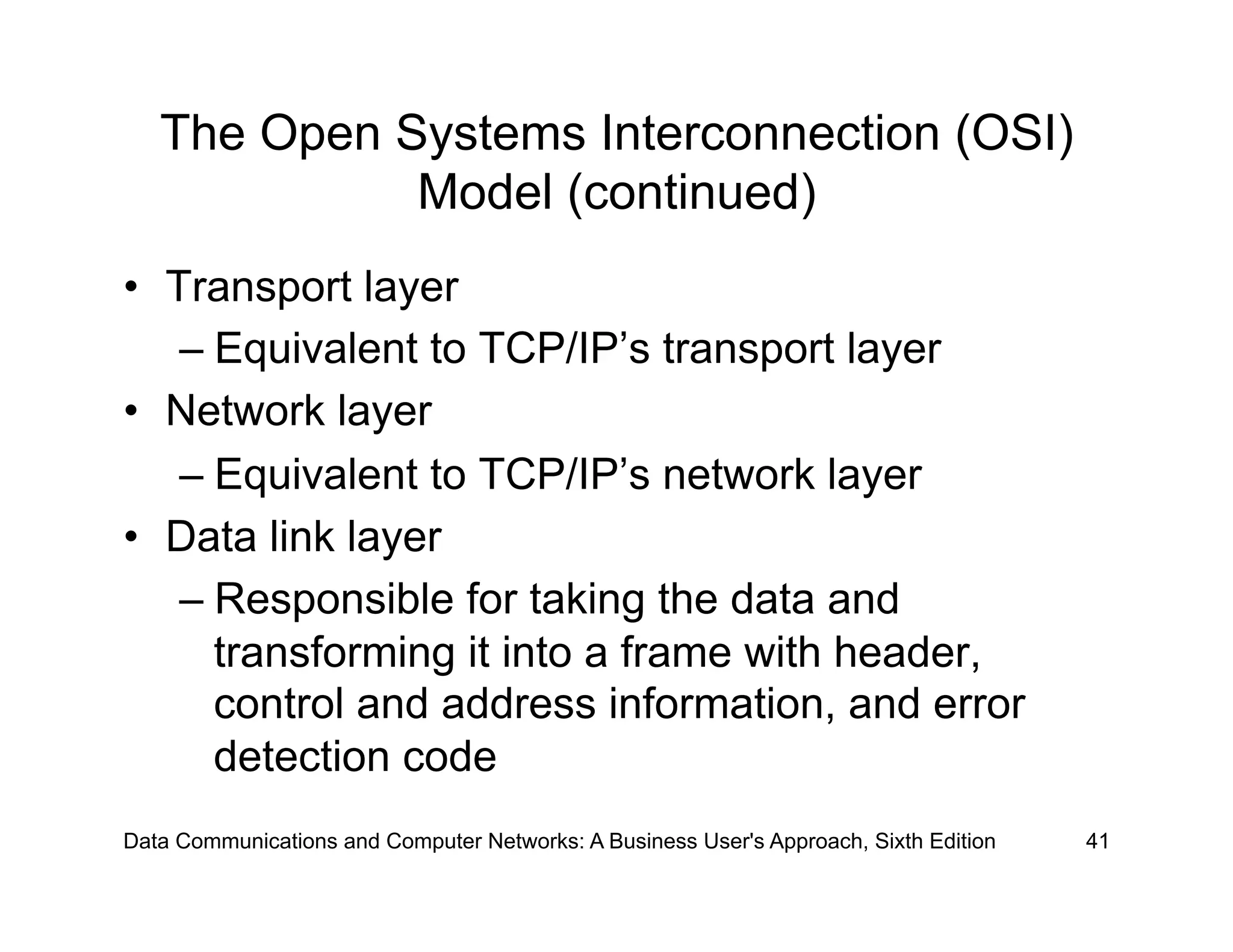 The Open Systems Interconnection (OSI) Model (continued)

• Transport layer
– Equivalent to TCP/IP’s transport layer
• Network layer
– Equivalent to TCP/IP’s network layer
• Data link layer
– Responsible for taking the data and transforming it into a frame with header, control and address information, and error detection code

Data Communications and Computer Networks: A Business User's Approach, Sixth Edition 41